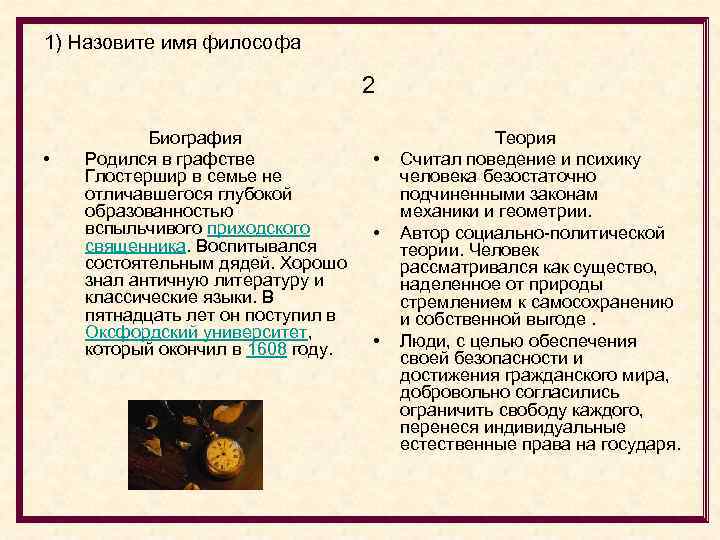 1) Назовите имя философа

2

Биография

• Родился в графстве Глостершир в семье не отличавшегося глубокой образованностью вспыльчивого приходского священника. Воспитывался состоятельным дядей. Хорошо знал античную литературу и классические языки. В пятнадцать лет он поступил в Оксфордский университет, который окончил в 1608 году.

Теория

• Считал поведение и психику человека безостаточно подчиненными законам механики и геометрии.
• Автор социально-политической теории. Человек рассматривался как существо, наделенное от природы стремлением к самосохранению и собственной выгоде .
• Люди, с целью обеспечения своей безопасности и достижения гражданского мира, добровольно согласились ограничить свободу каждого, перенеся индивидуальные естественные права на государя.